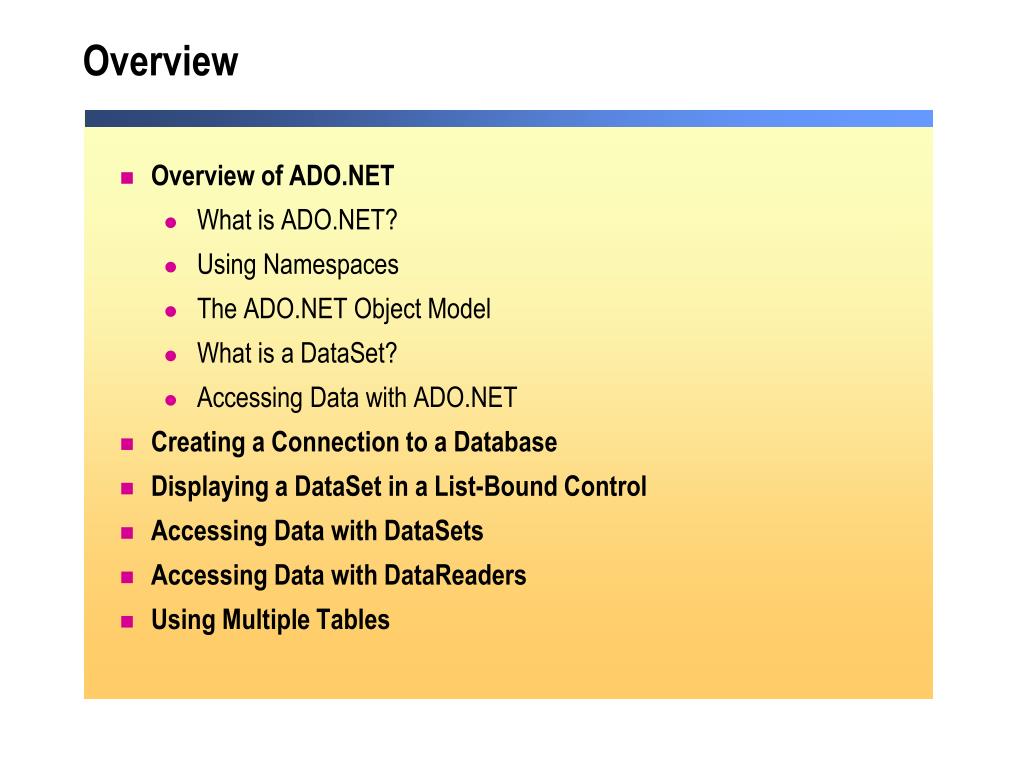 Overview

- Overview of ADO.NET
  - What is ADO.NET?
  - Using Namespaces
  - The ADO.NET Object Model
  - What is a DataSet?
  - Accessing Data with ADO.NET
- Creating a Connection to a Database
- Displaying a DataSet in a List-Bound Control
- Accessing Data with DataSets
- Accessing Data with DataReaders
- Using Multiple Tables